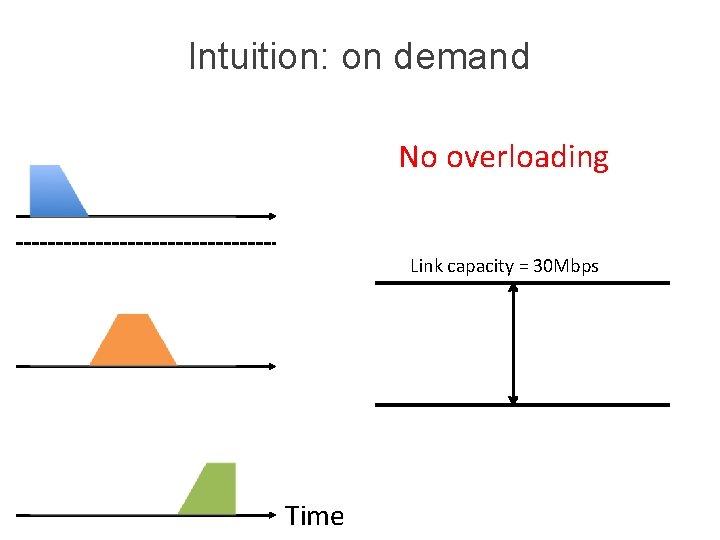 Intuition: on demand

No overloading

Link capacity = 30Mbps

Time